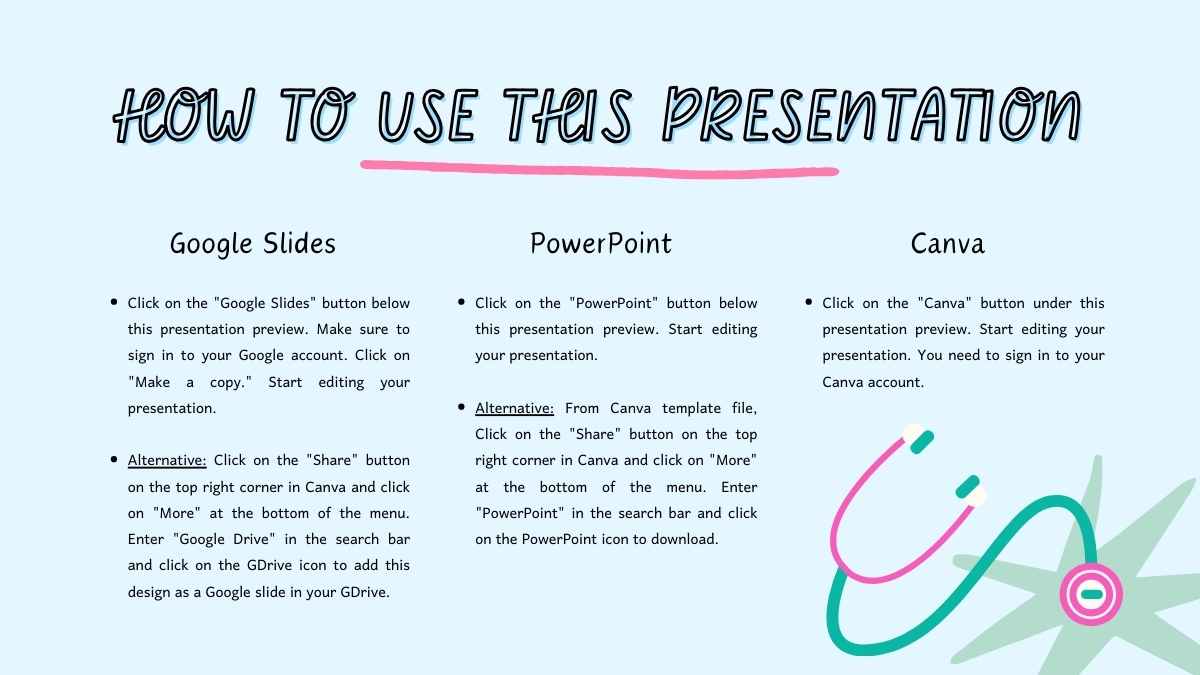 HOW TO USE THIS PRESENTATION

Google Slides

- Click on the "Google Slides" button below this presentation preview. Make sure to sign in to your Google account. Click on "Make a copy." Start editing your presentation.

- Alternative: Click on the "Share" button on the top right corner in Canva and click on "More" at the bottom of the menu. Enter "Google Drive" in the search bar and click on the GDrive icon to add this design as a Google slide in your GDrive.

PowerPoint

- Click on the "PowerPoint" button below this presentation preview. Start editing your presentation.

- Alternative: From Canva template file, Click on the "Share" button on the top right corner in Canva and click on "More" at the bottom of the menu. Enter "PowerPoint" in the search bar and click on the PowerPoint icon to download.

Canva

- Click on the "Canva" button under this presentation preview. Start editing your presentation. You need to sign in to your Canva account.